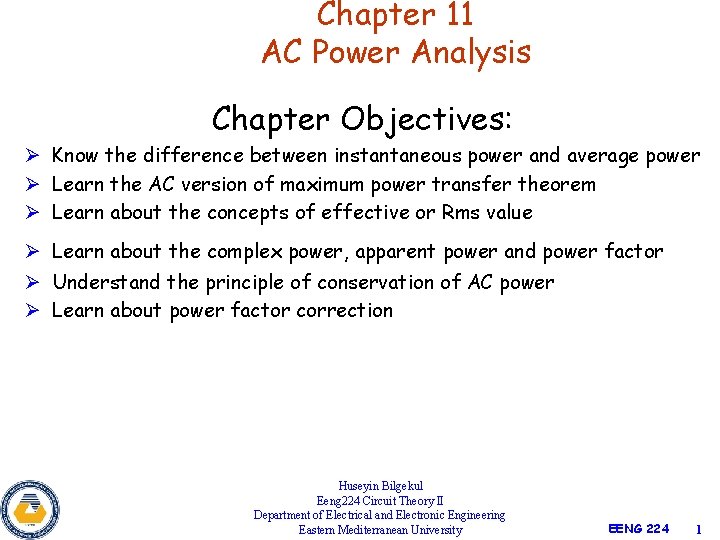 Chapter 11
AC Power Analysis

Chapter Objectives:

➢ Know the difference between instantaneous power and average power
➢ Learn the AC version of maximum power transfer theorem
➢ Learn about the concepts of effective or Rms value
➢ Learn about the complex power, apparent power and power factor
➢ Understand the principle of conservation of AC power
➢ Learn about power factor correction

Huseyin Bilgekul
Eeng224 Circuit Theory II
Department of Electrical and Electronic Engineering
Eastern Mediterranean University

EENG 224 1